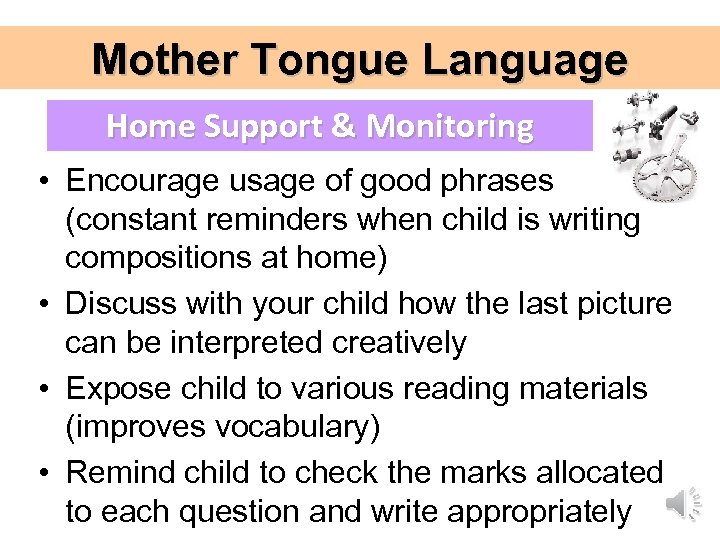 Mother Tongue Language

Home Support & Monitoring

• Encourage usage of good phrases (constant reminders when child is writing compositions at home)
• Discuss with your child how the last picture can be interpreted creatively
• Expose child to various reading materials (improves vocabulary)
• Remind child to check the marks allocated to each question and write appropriately